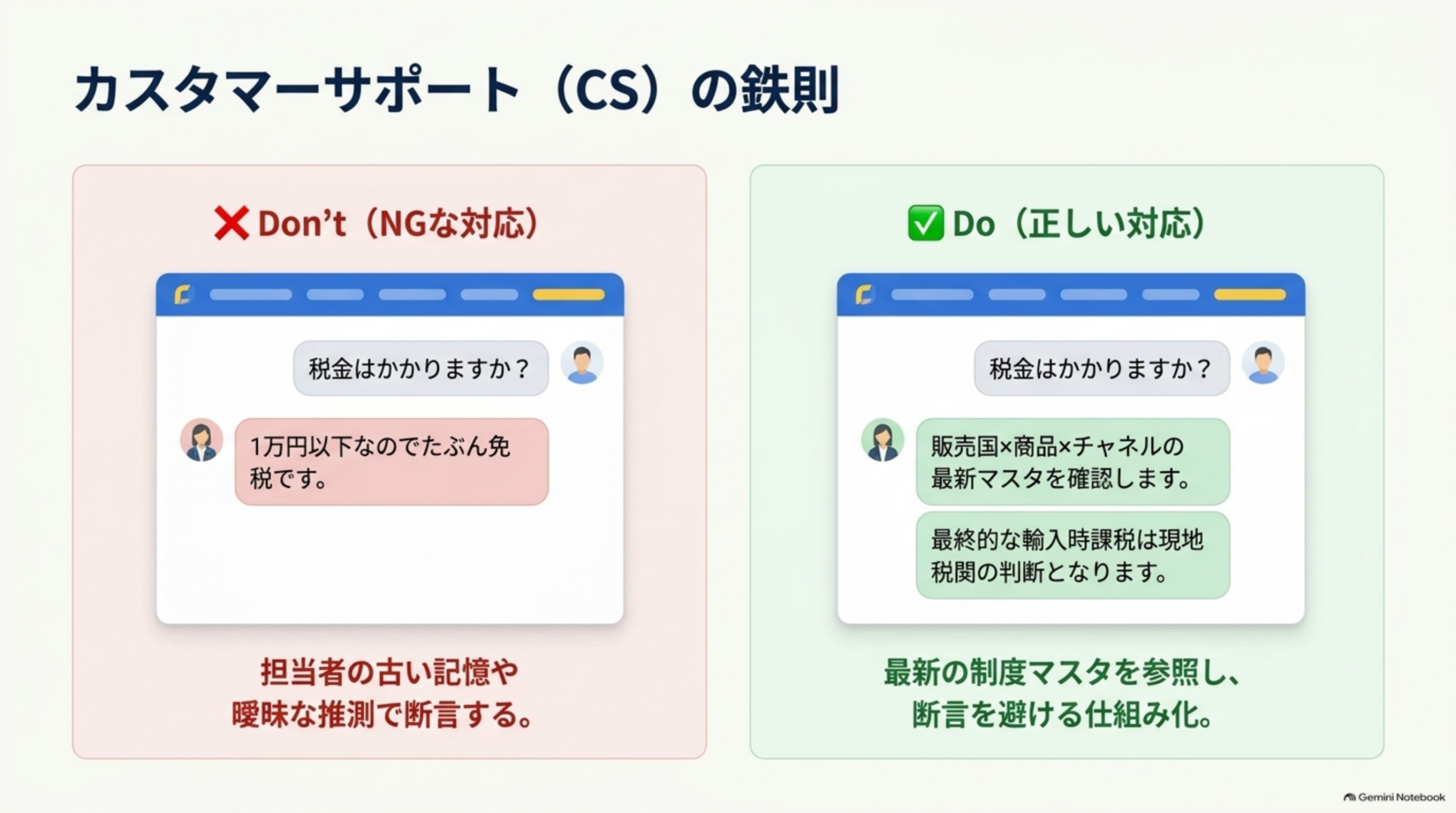 カスタマーサポート（CS）の鉄則

❌ Don’t（NGな対応）

税金はかかりますか？

1万円以下なのでたぶん免税です。

担当者の古い記憶や曖昧な推測で断言する。

✅ Do（正しい対応）

税金はかかりますか？

販売国×商品×チャネルの最新マスタを確認します。

最終的な輸入時課税は現地税関の判断となります。

最新の制度マスタを参照し、断言を避ける仕組み化。

Gemini Notebook